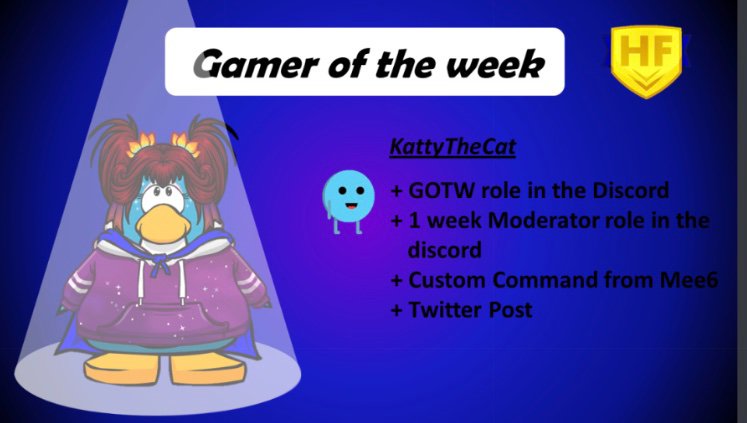 Gamer of the week

HF

KattyTheCat

+ GOTW role in the Discord
+ 1 week Moderator role in the discord
+ Custom Command from Mee6
+ Twitter Post